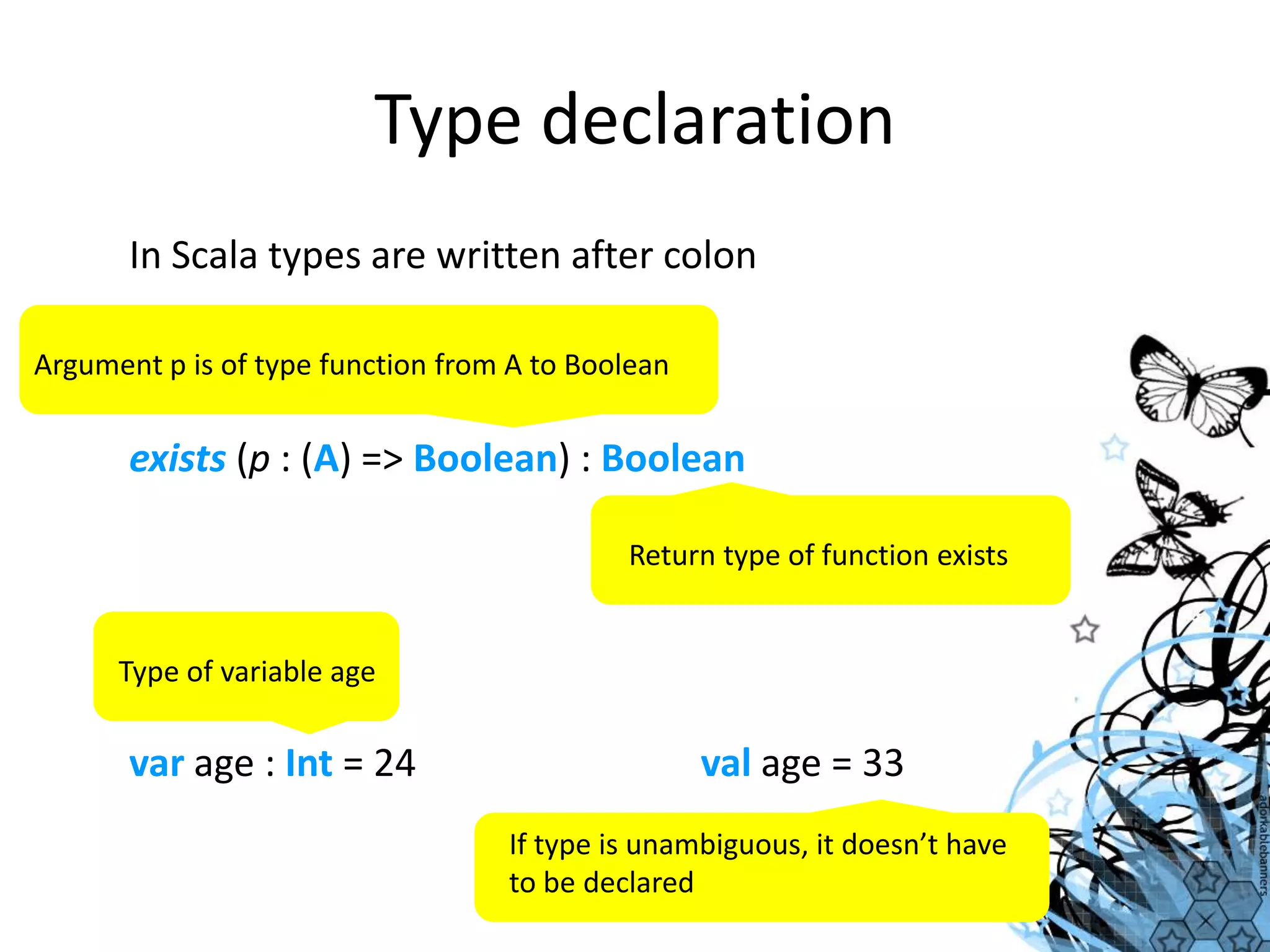 Type declaration

In Scala types are written after colon

Argument p is of type function from A to Boolean

exists (p : (A) => Boolean) : Boolean

Return type of function exists

Type of variable age

var age : Int = 24

val age = 33

If type is unambiguous, it doesn't have to be declared

adorkablebanners